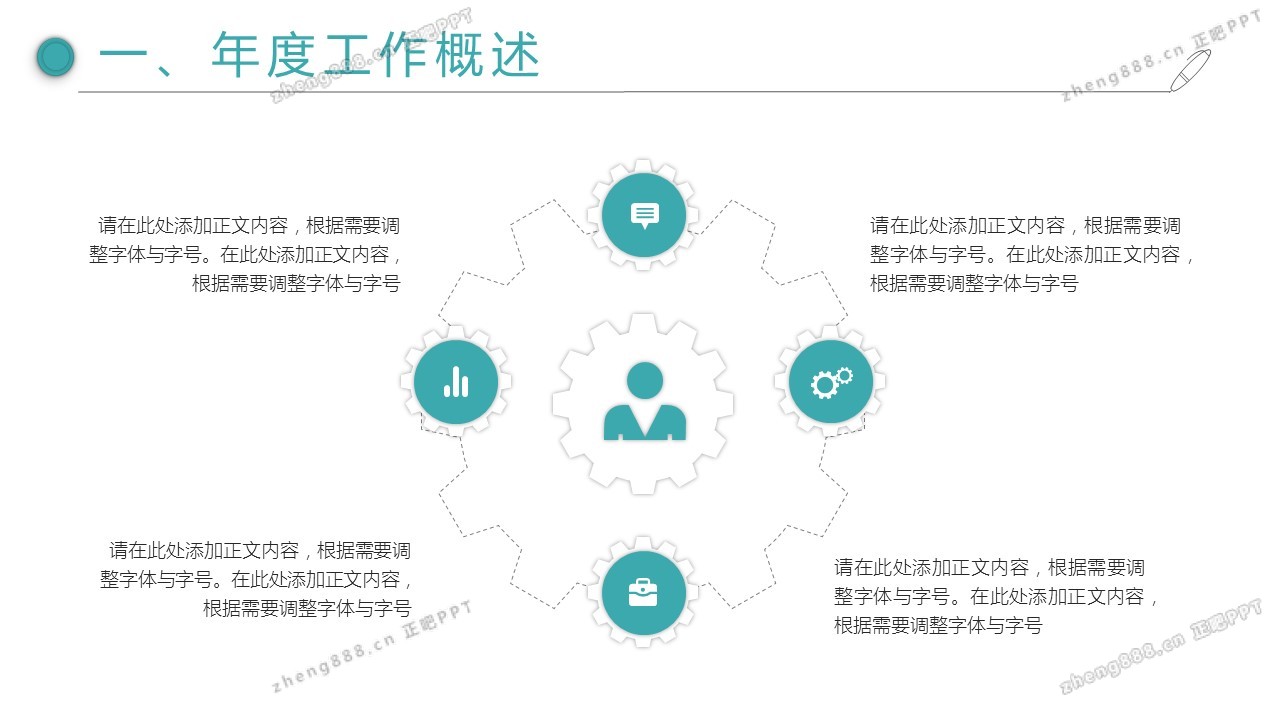 一、年度工作概述

zheng888.cn 正吧PPT

zheng888.cn 正吧PPT

请在此处添加正文内容，根据需要调整字体与字号。在此处添加正文内容，根据需要调整字体与字号

请在此处添加正文内容，根据需要调整字体与字号。在此处添加正文内容，根据需要调整字体与字号

请在此处添加正文内容，根据需要调整字体与字号。在此处添加正文内容，根据需要调整字体与字号

请在此处添加正文内容，根据需要调整字体与字号。在此处添加正文内容，根据需要调整字体与字号

zheng888.cn 正吧PPT

zheng888.cn 正吧PPT